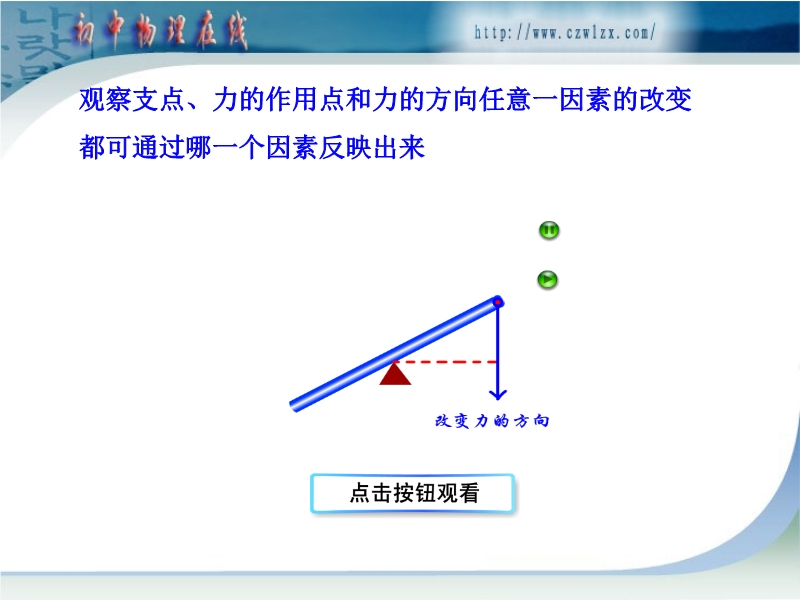 初中物理在线

http://www.czwlzx.com/

观察支点、力的作用点和力的方向任意一因素的改变都可通过哪一个因素反映出来

改变力的方向

点击按钮观看